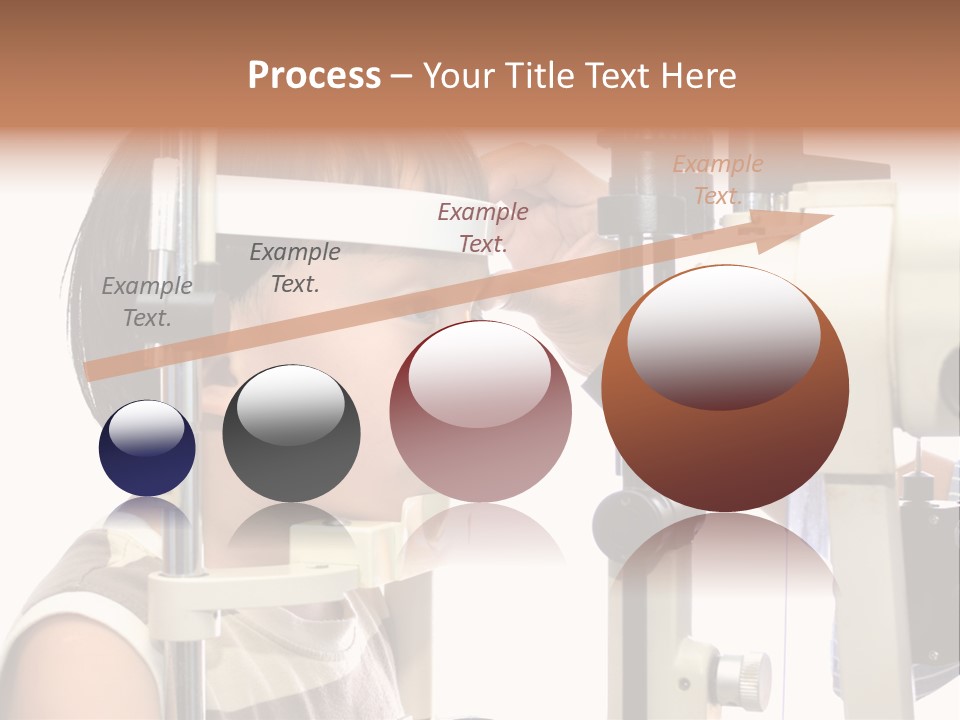 Process – Your Title Text Here

Example Text.

Example Text.

Example Text.

Example Text.